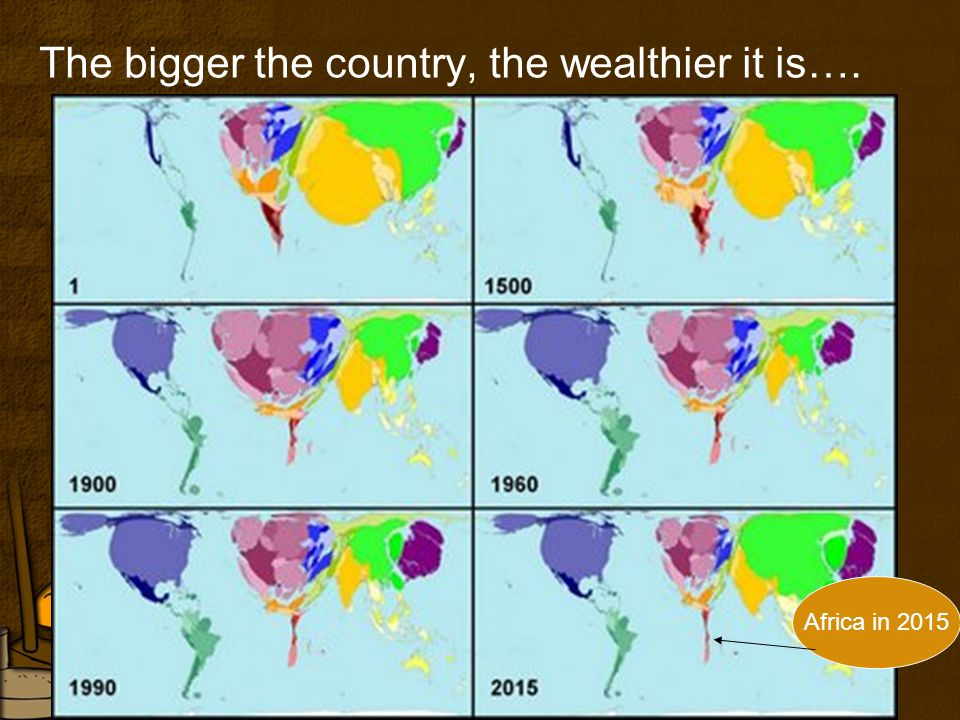 The bigger the country, the wealthier it is….

1

1500

1900

1960

1990

2015

Africa in 2015